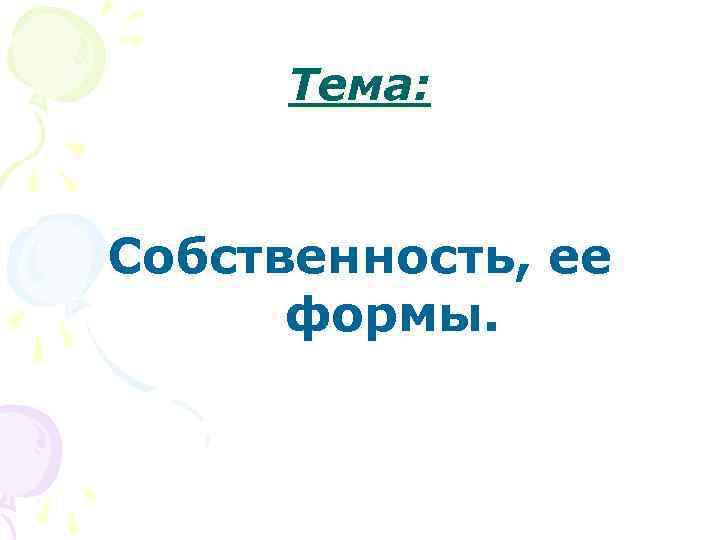 Тема:

Собственность, ее формы.